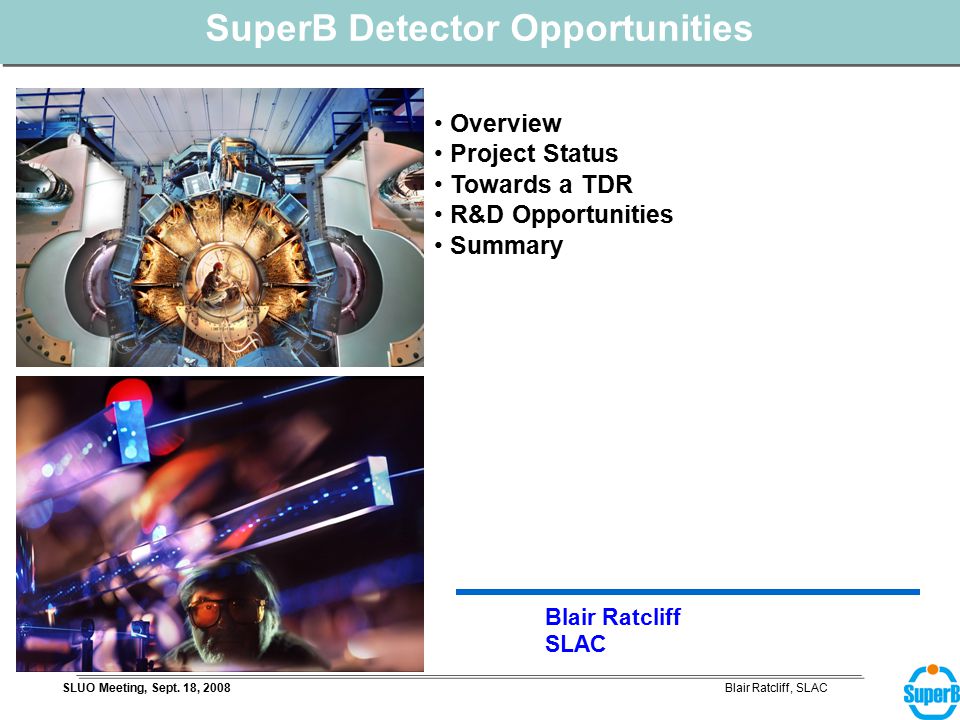 SuperB Detector Opportunities

• Overview
• Project Status
• Towards a TDR
• R&D Opportunities
• Summary

Blair Ratcliff
SLAC

SLUO Meeting, Sept. 18, 2008

Blair Ratcliff, SLAC

SuperB